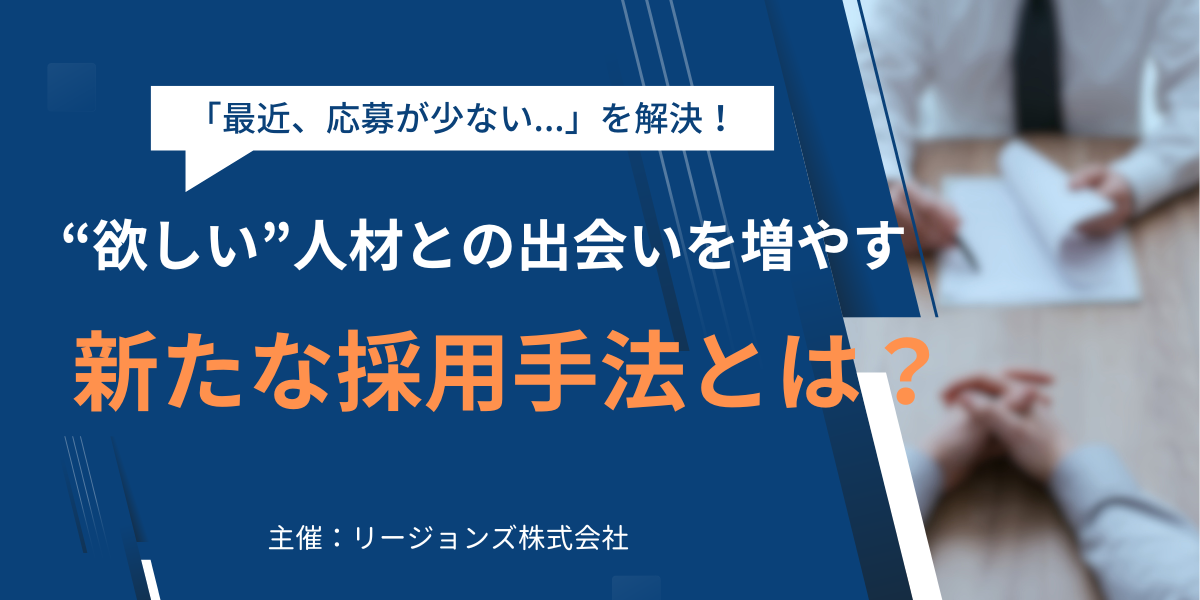 「最近、応募が少ない...」を解決！

“欲しい”人材との出会いを増やす

新たな採用手法とは？

主催：リージョンズ株式会社